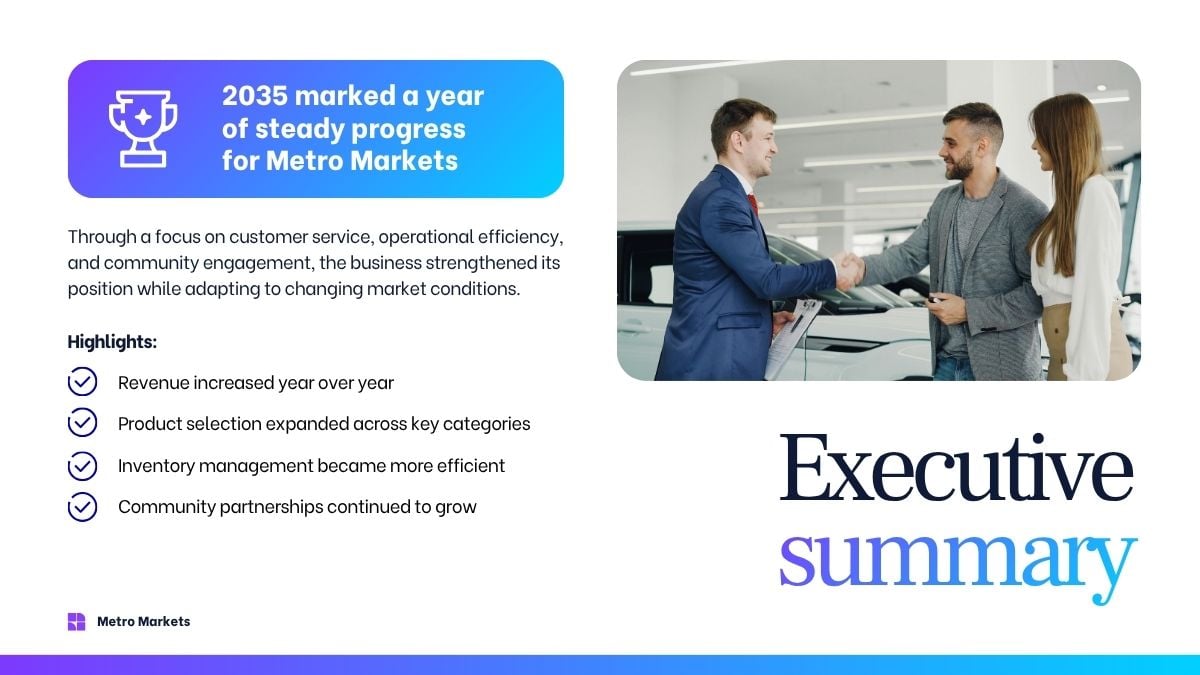 2035 marked a year of steady progress for Metro Markets

Through a focus on customer service, operational efficiency, and community engagement, the business strengthened its position while adapting to changing market conditions.

Highlights:

Revenue increased year over year

Product selection expanded across key categories

Inventory management became more efficient

Community partnerships continued to grow

Executive summary

Metro Markets